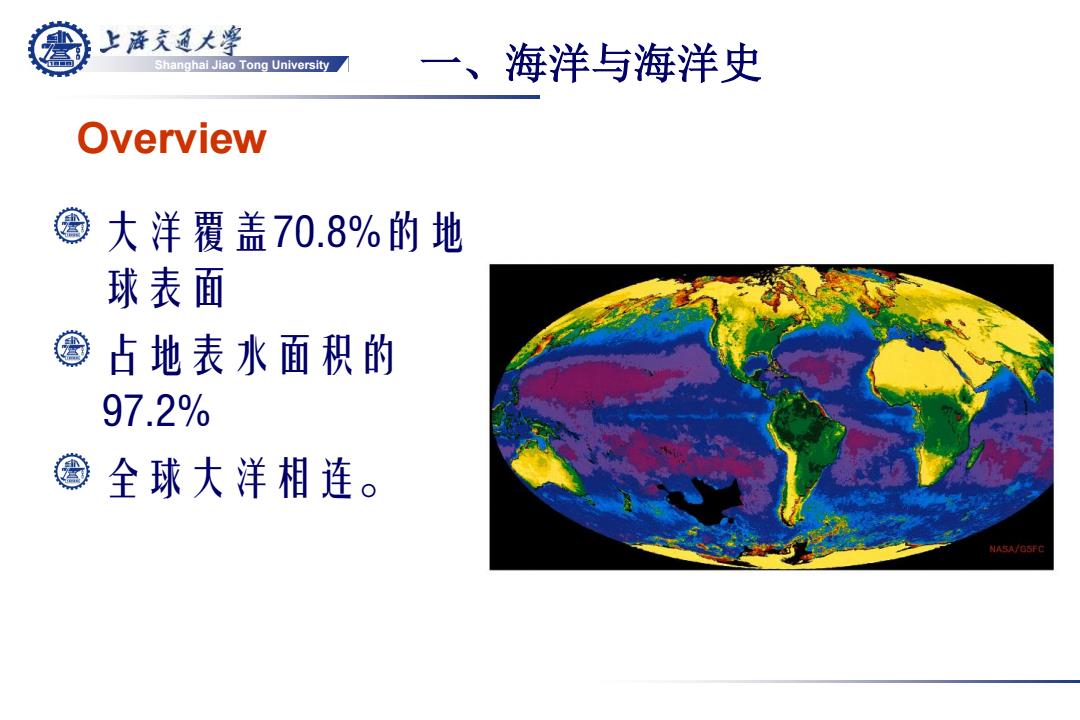 上海交通大学
Shanghai Jiao Tong University

一、海洋与海洋史

Overview

大洋覆盖70.8%的地球表面

占地表水面积的97.2%

全球大洋相连。

NASA/GSFC